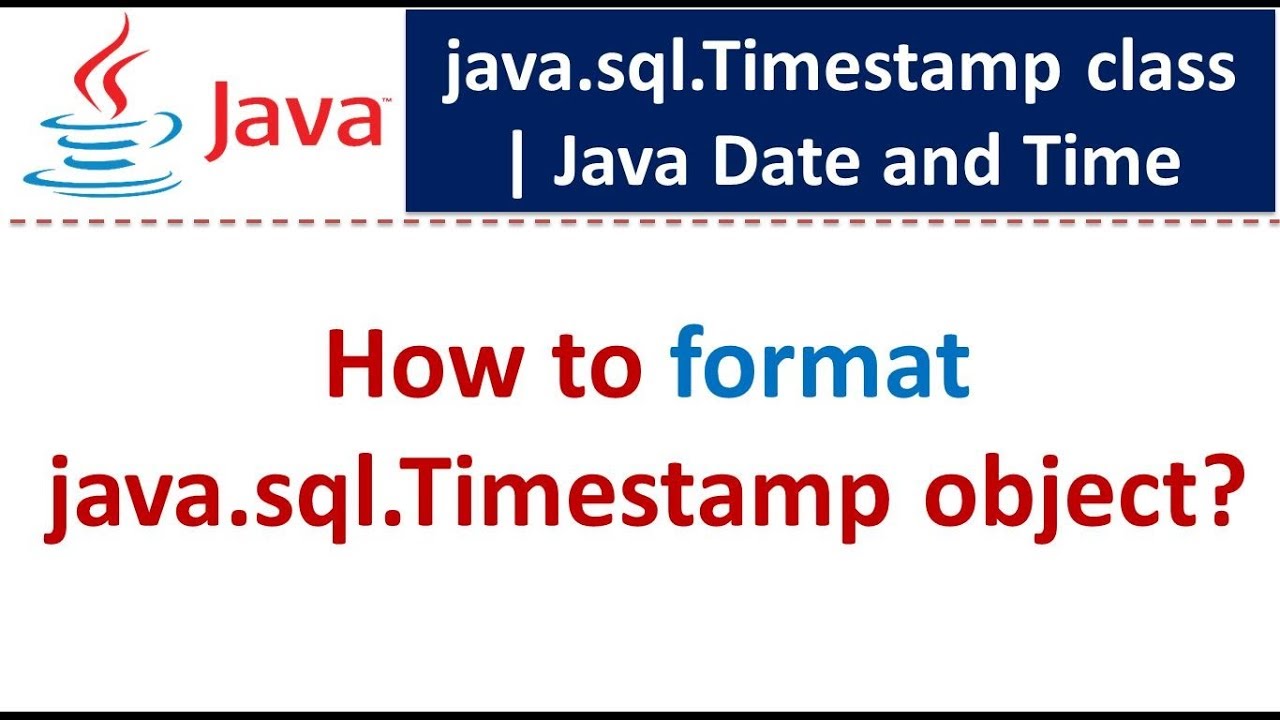 Java

java.sql.Timestamp class | Java Date and Time

How to format java.sql.Timestamp object?